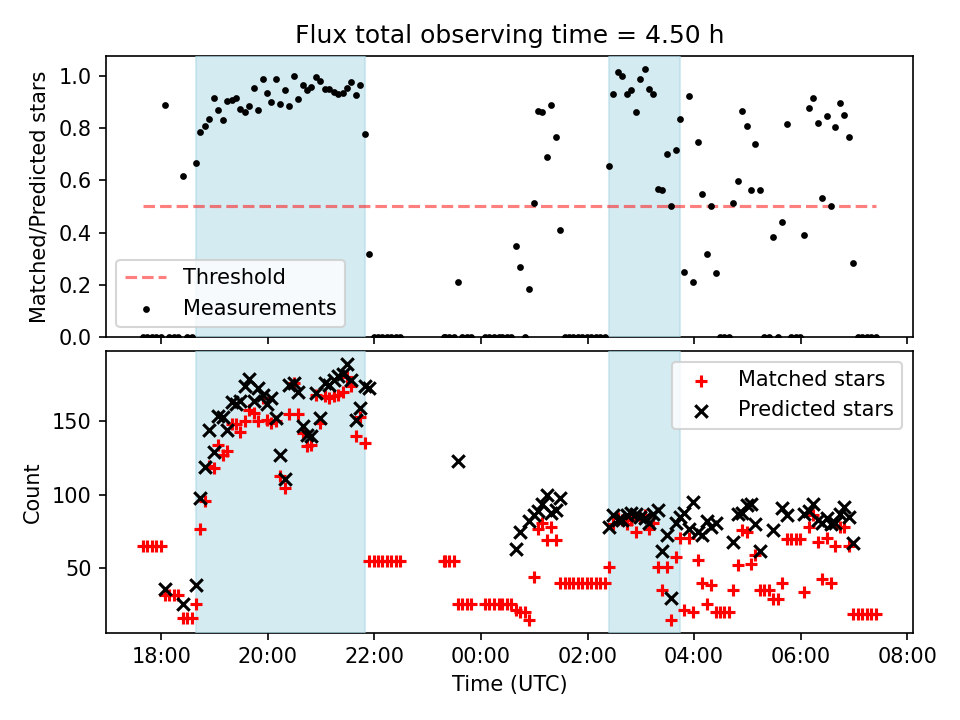 Flux total observing time = 4.50 h

Matched/Predicted stars

1.0
0.8
0.6
0.4
0.2
0.0

Threshold
Measurements

Count

150
100
50

Matched stars
Predicted stars

18:00
20:00
22:00
00:00
02:00
04:00
06:00
08:00

Time (UTC)